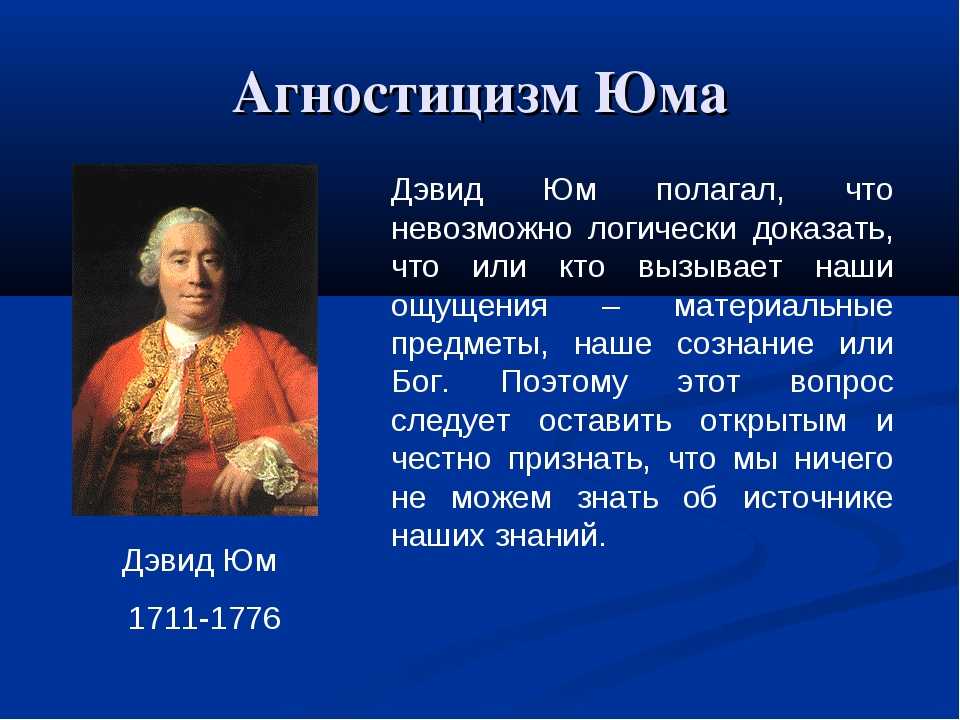 Агностицизм Юма

Дэвид Юм полагал, что невозможно логически доказать, что или кто вызывает наши ощущения – материальные предметы, наше сознание или Бог. Поэтому этот вопрос следует оставить открытым и честно признать, что мы ничего не можем знать об источнике наших знаний.

Дэвид Юм

1711-1776